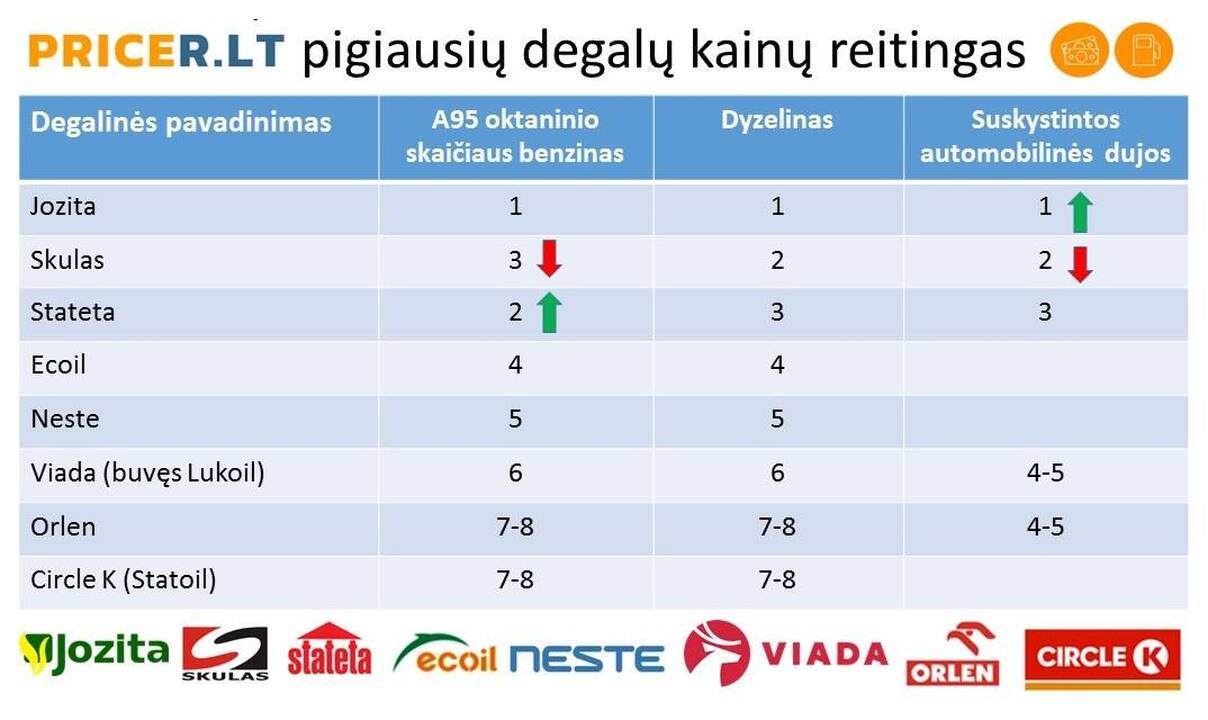 PRICER.LT pigiausių degalų kainų reitingas

| Degalinės pavadinimas | A95 oktaninio skaičiaus benzinas | Dyzelinas | Suskystintos automobilinės dujos |
|---|---|---|---|
| Jozita | 1 | 1 | 1 |
| Skulas | 3 | 2 | 2 |
| Stateta | 2 | 3 | 3 |
| Ecoil | 4 | 4 | |
| Neste | 5 | 5 | |
| Viada (buvęs Lukoil) | 6 | 6 | 4-5 |
| Orlen | 7-8 | 7-8 | 4-5 |
| Circle K (Statoil) | 7-8 | 7-8 | |

Jozita SKULAS stateta ecoil NESTE VIADA ORLEN CIRCLE K